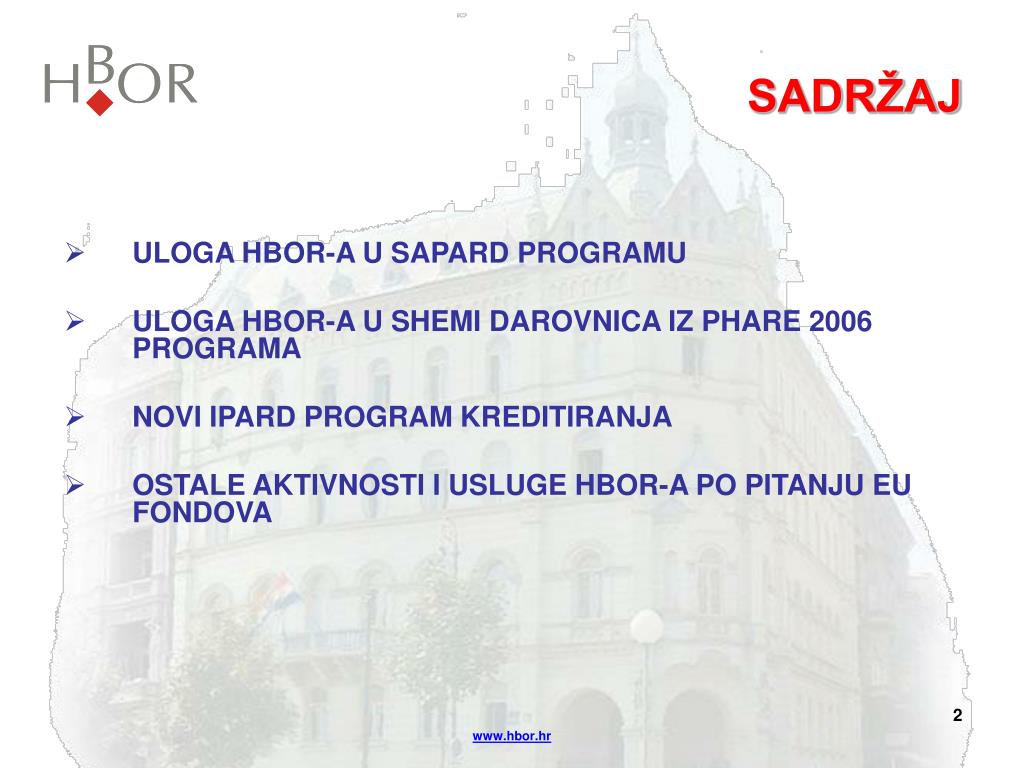 HBOR

SADRŽAJ

➢ ULOGA HBOR-A U SAPARD PROGRAMU

➢ ULOGA HBOR-A U SHEMI DAROVNICA IZ PHARE 2006 PROGRAMA

➢ NOVI IPARD PROGRAM KREDITIRANJA

➢ OSTALE AKTIVNOSTI I USLUGE HBOR-A PO PITANJU EU FONDOVA

2

www.hbor.hr